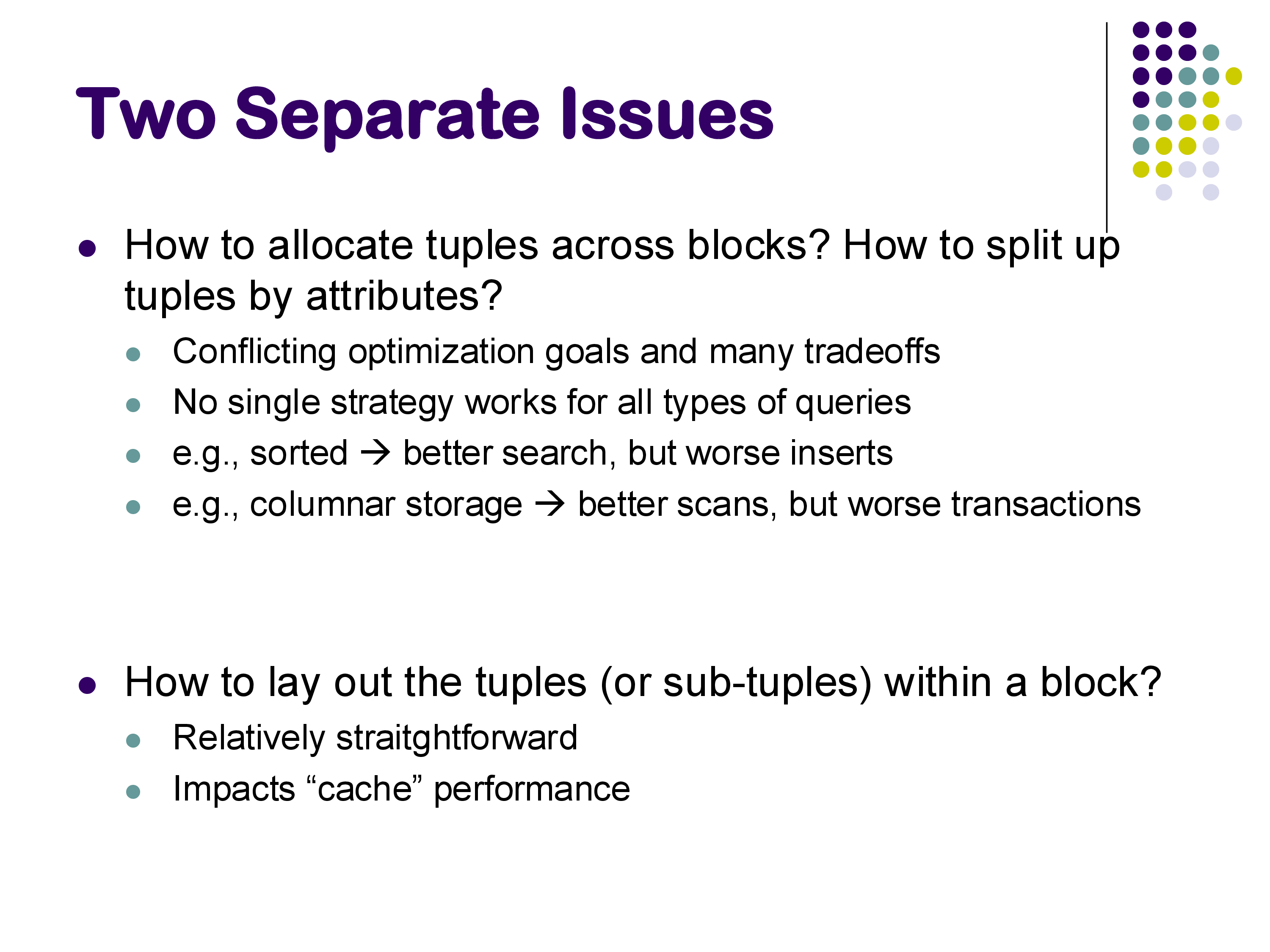 Two Separate Issues

- How to allocate tuples across blocks? How to split up tuples by attributes?
  - Conflicting optimization goals and many tradeoffs
  - No single strategy works for all types of queries
  - e.g., sorted → better search, but worse inserts
  - e.g., columnar storage → better scans, but worse transactions

- How to lay out the tuples (or sub-tuples) within a block?
  - Relatively straitghtforward
  - Impacts “cache” performance